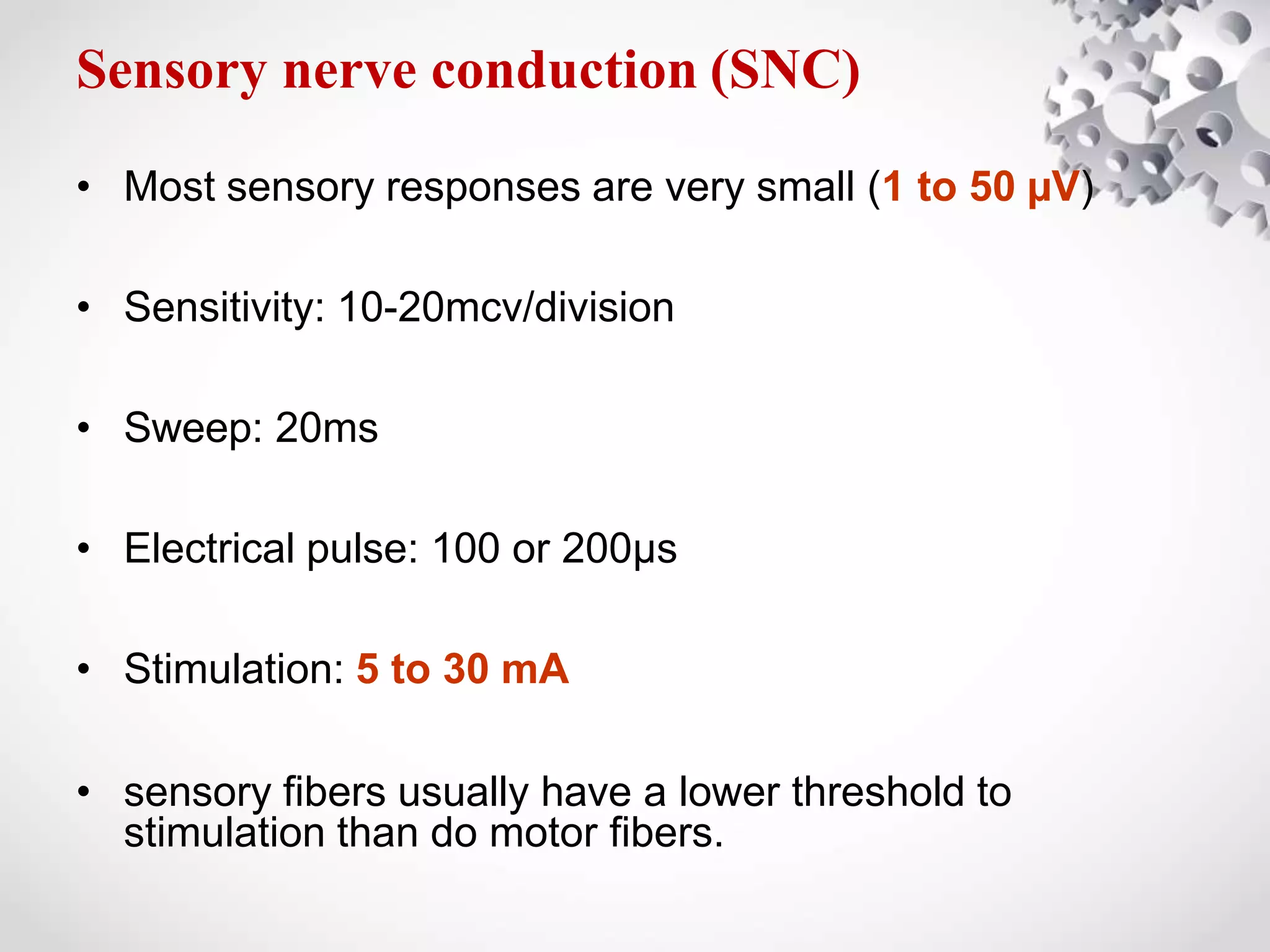 Sensory nerve conduction (SNC)

• Most sensory responses are very small (1 to 50 μV)

• Sensitivity: 10-20mcv/division

• Sweep: 20ms

• Electrical pulse: 100 or 200μs

• Stimulation: 5 to 30 mA

• sensory fibers usually have a lower threshold to stimulation than do motor fibers.